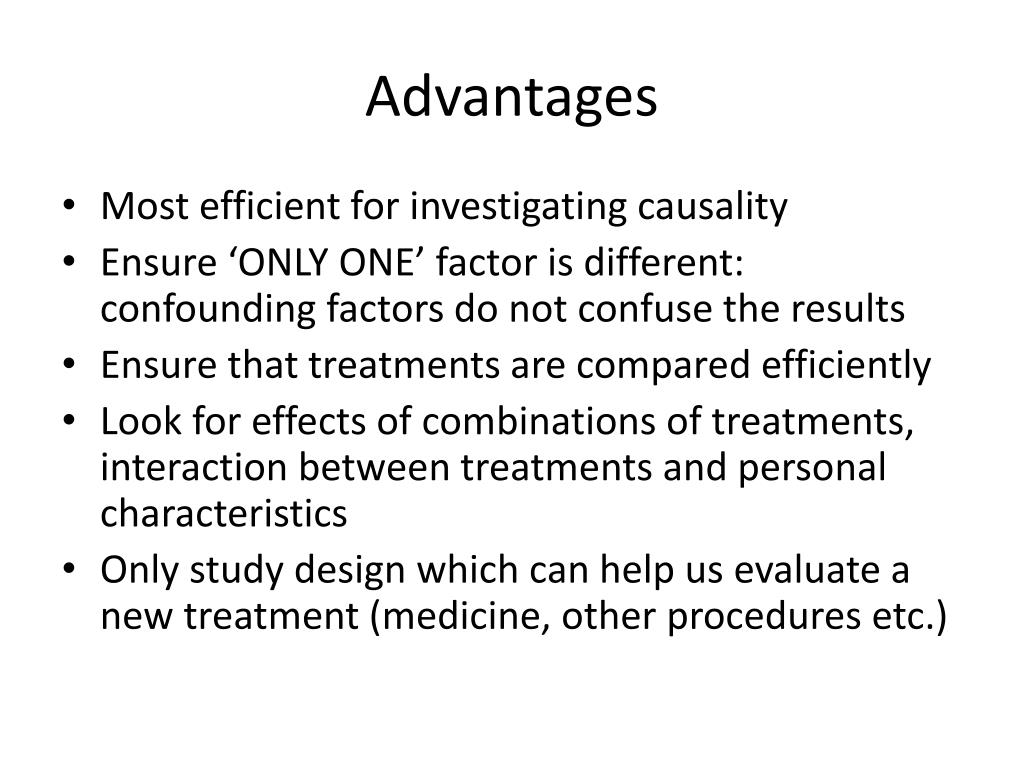 Advantages

• Most efficient for investigating causality
• Ensure ‘ONLY ONE’ factor is different: confounding factors do not confuse the results
• Ensure that treatments are compared efficiently
• Look for effects of combinations of treatments, interaction between treatments and personal characteristics
• Only study design which can help us evaluate a new treatment (medicine, other procedures etc.)